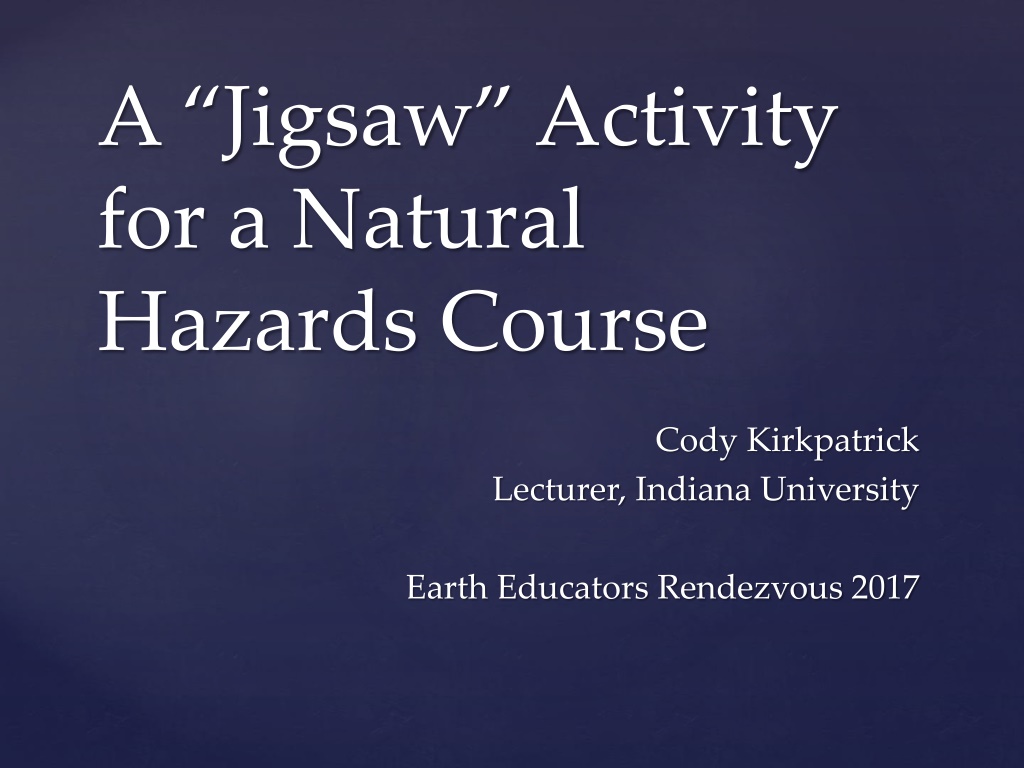 A “Jigsaw” Activity for a Natural Hazards Course

Cody Kirkpatrick
Lecturer, Indiana University

Earth Educators Rendezvous 2017